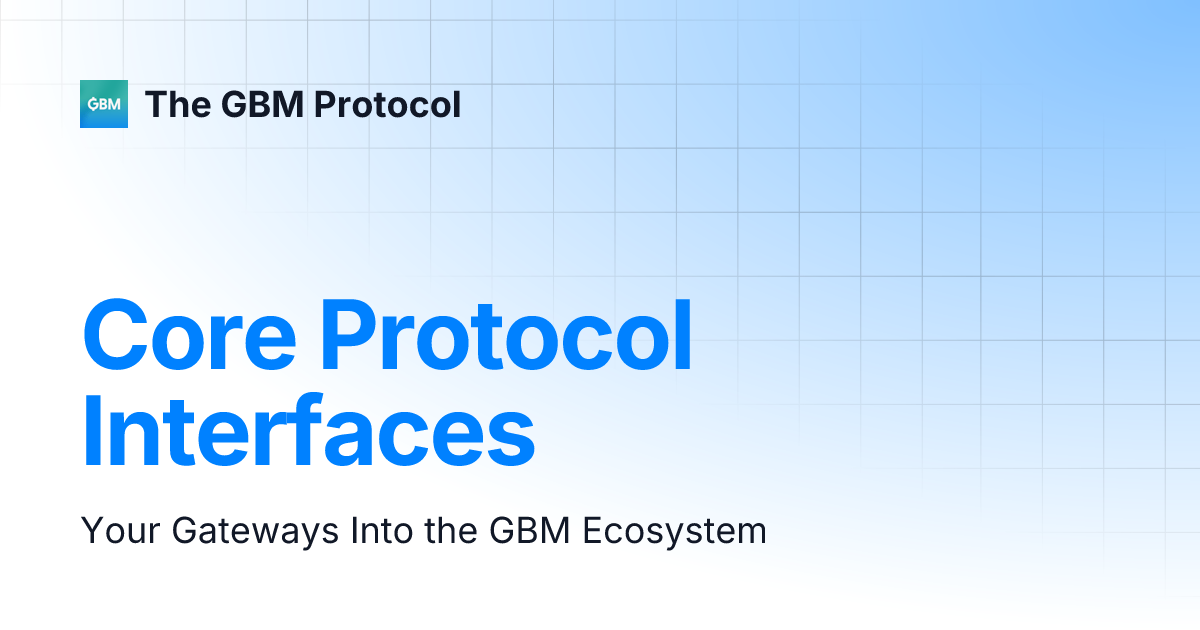 GBM The GBM Protocol

Core Protocol Interfaces

Your Gateways Into the GBM Ecosystem